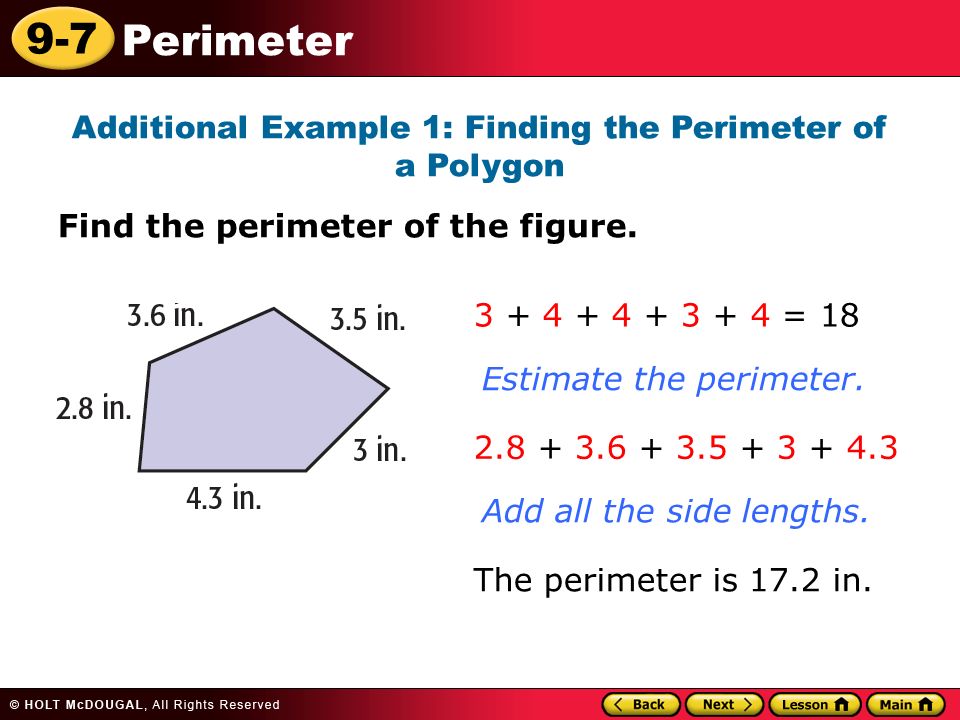 9-7 Perimeter

Additional Example 1: Finding the Perimeter of a Polygon

Find the perimeter of the figure.

3.6 in.
3.5 in.
2.8 in.
3 in.
4.3 in.

$3 + 4 + 4 + 3 + 4 = 18$

Estimate the perimeter.

$2.8 + 3.6 + 3.5 + 3 + 4.3$

Add all the side lengths.

The perimeter is 17.2 in.

© HOLT McDOUGAL, All Rights Reserved

Back Next Lesson Main